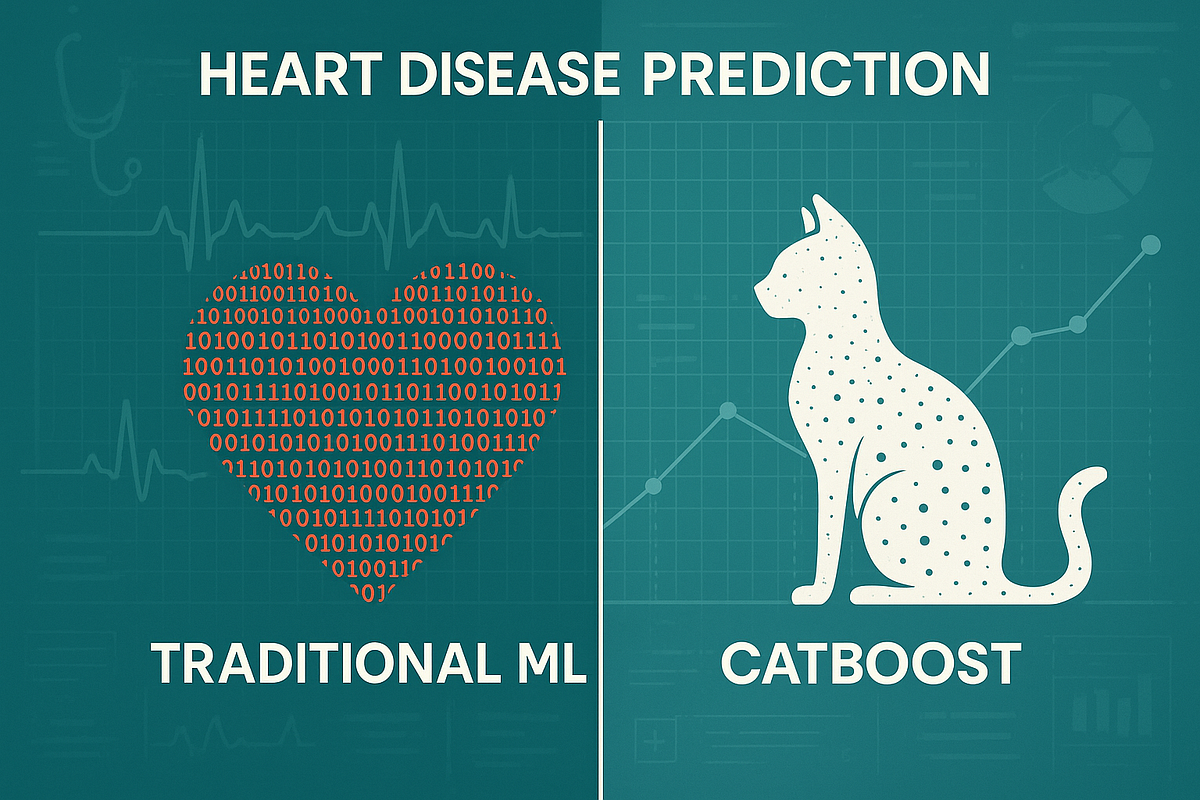 HEART DISEASE PREDICTION

TRADITIONAL ML

CATBOOST